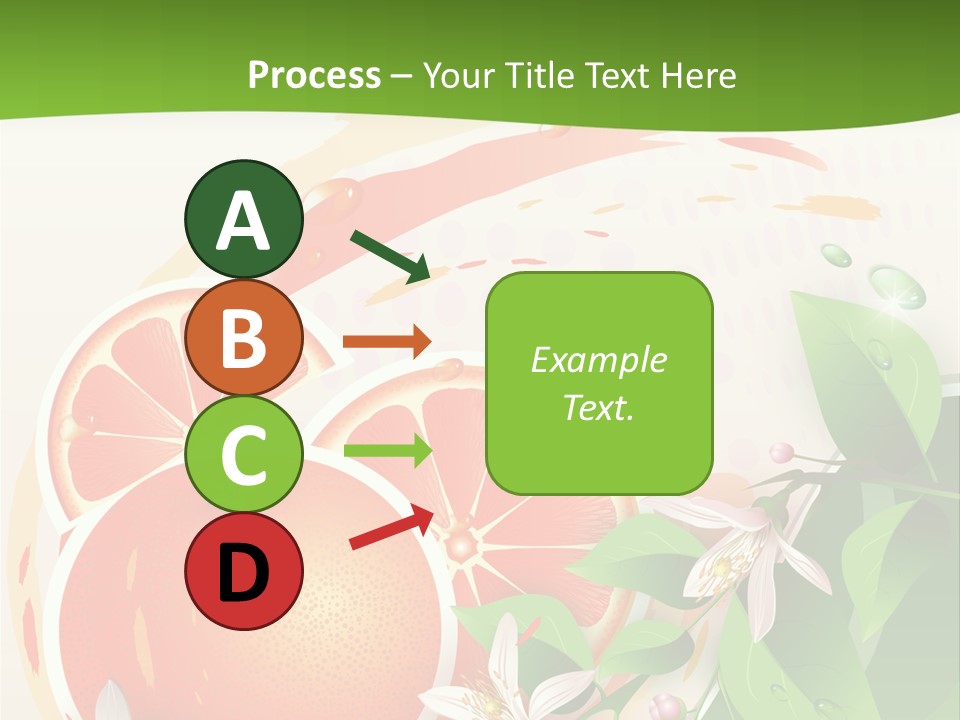 Process – Your Title Text Here

A

B

C

D

Example Text.